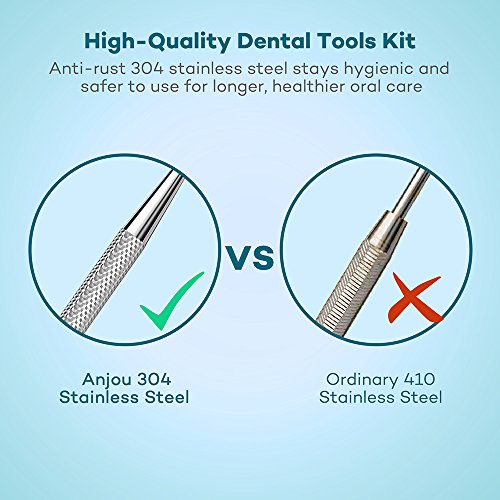 High-Quality Dental Tools Kit

Anti-rust 304 stainless steel stays hygienic and safer to use for longer, healthier oral care

VS

Anjou 304
Stainless Steel

Ordinary 410
Stainless Steel